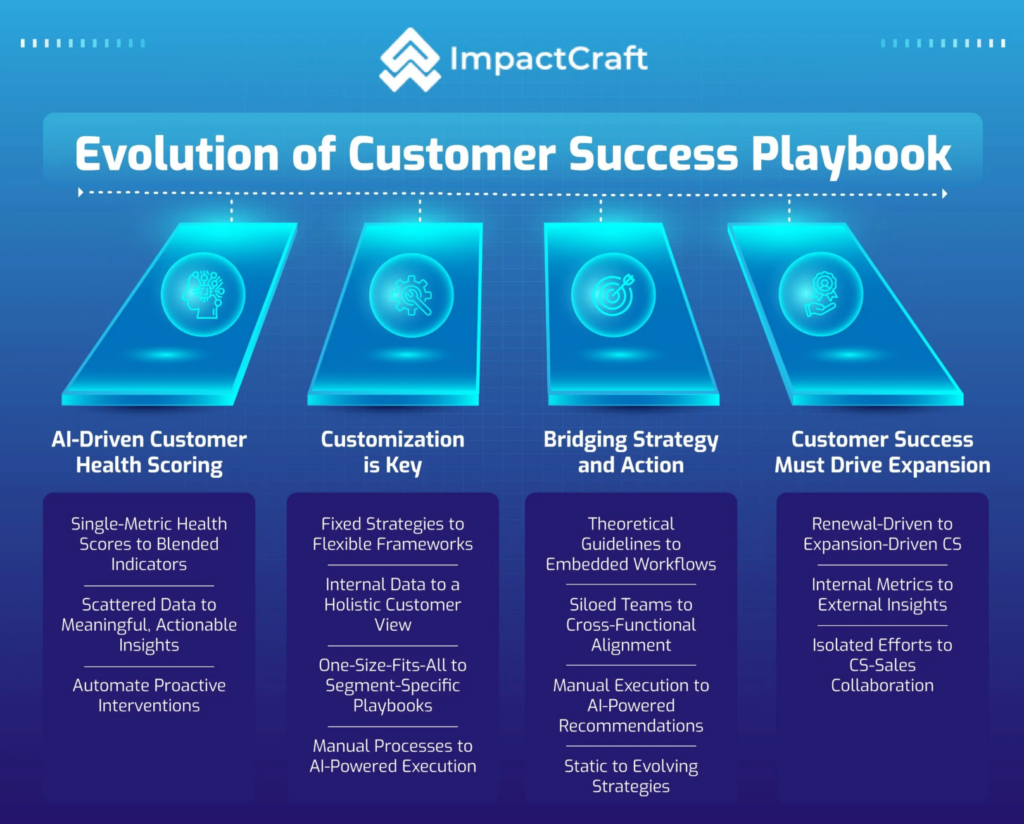 ImpactCraft

Evolution of Customer Success Playbook

AI-Driven Customer Health Scoring

Single-Metric Health Scores to Blended Indicators

Scattered Data to Meaningful, Actionable Insights

Automate Proactive Interventions

Customization is Key

Fixed Strategies to Flexible Frameworks

Internal Data to a Holistic Customer View

One-Size-Fits-All to Segment-Specific Playbooks

Manual Processes to AI-Powered Execution

Bridging Strategy and Action

Theoretical Guidelines to Embedded Workflows

Siloed Teams to Cross-Functional Alignment

Manual Execution to AI-Powered Recommendations

Static to Evolving Strategies

Customer Success Must Drive Expansion

Renewal-Driven to Expansion-Driven CS

Internal Metrics to External Insights

Isolated Efforts to CS-Sales Collaboration